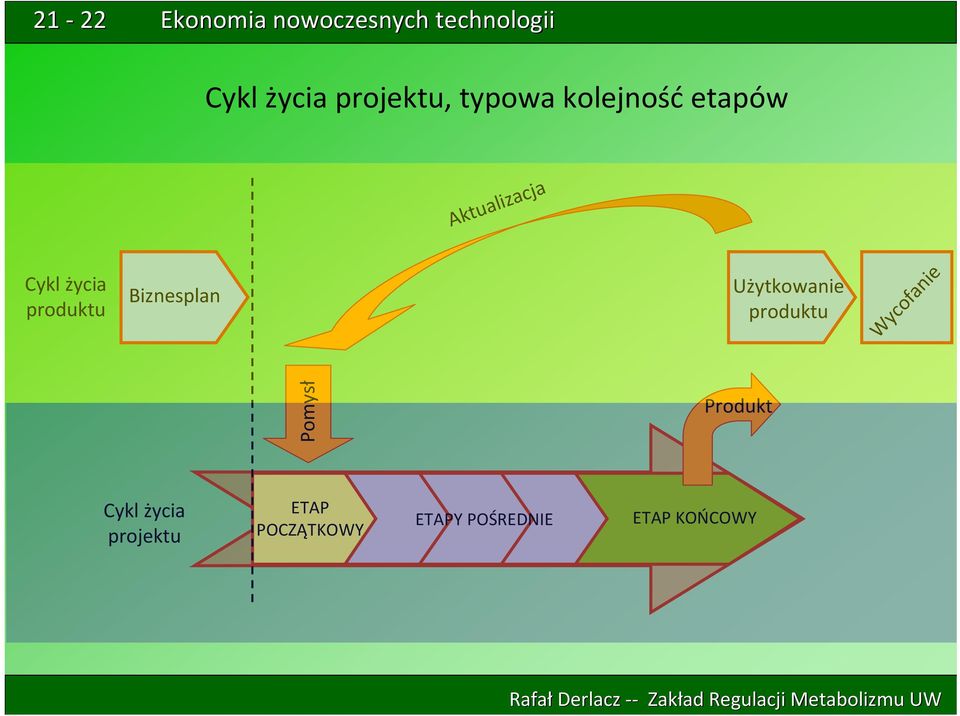 21 - 22 Ekonomia nowoczesnych technologii

Cykl życia projektu, typowa kolejność etapów

Aktualizacja

Cykl życia produktu

Biznesplan

Użytkowanie produktu

Wycofanie

Pomysł

Produkt

Cykl życia projektu

ETAP POCZĄTKOWY

ETAPY POŚREDNIE

ETAP KOŃCOWY

Rafał Derlacz -- Zakład Regulacji Metabolizmu UW